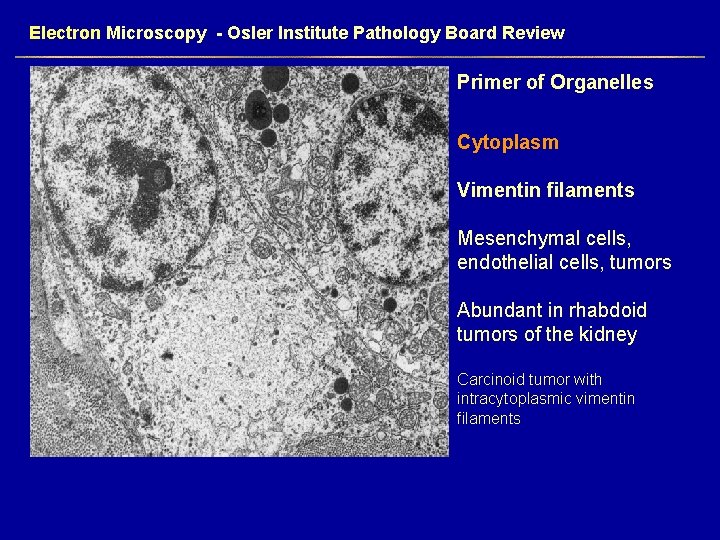 Electron Microscopy - Osler Institute Pathology Board Review

Primer of Organelles

Cytoplasm

Vimentin filaments

Mesenchymal cells, endothelial cells, tumors

Abundant in rhabdoid tumors of the kidney

Carcinoid tumor with intracytoplasmic vimentin filaments